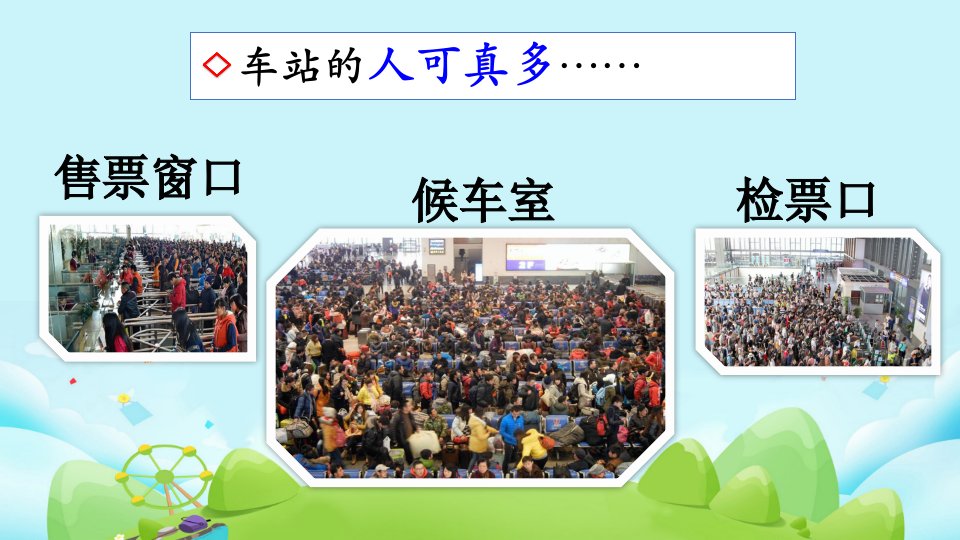 ◇车站的人可真多……

售票窗口

候车室

检票口